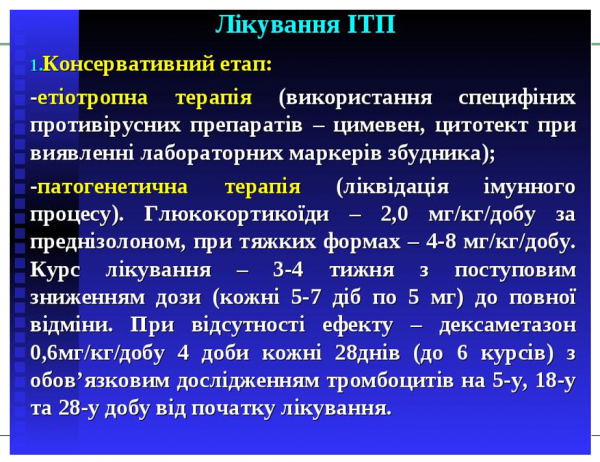 Лікування ІТП

1.Консервативний етап:

-етіотропна терапія (використання специфіних противірусних препаратів – цимевен, цитотект при виявленні лабораторних маркерів збудника);

-патогенетична терапія (ліквідація імунного процесу). Глюкокортикоїди – 2,0 мг/кг/добу за преднізолоном, при тяжких формах – 4-8 мг/кг/добу. Курс лікування – 3-4 тижня з поступовим зниженням дози (кожні 5-7 діб по 5 мг) до повної відміни. При відсутності ефекту – дексаметазон 0,6мг/кг/добу 4 доби кожні 28днів (до 6 курсів) з обов’язковим дослідженням тромбоцитів на 5-у, 18-у та 28-у добу від початку лікування.